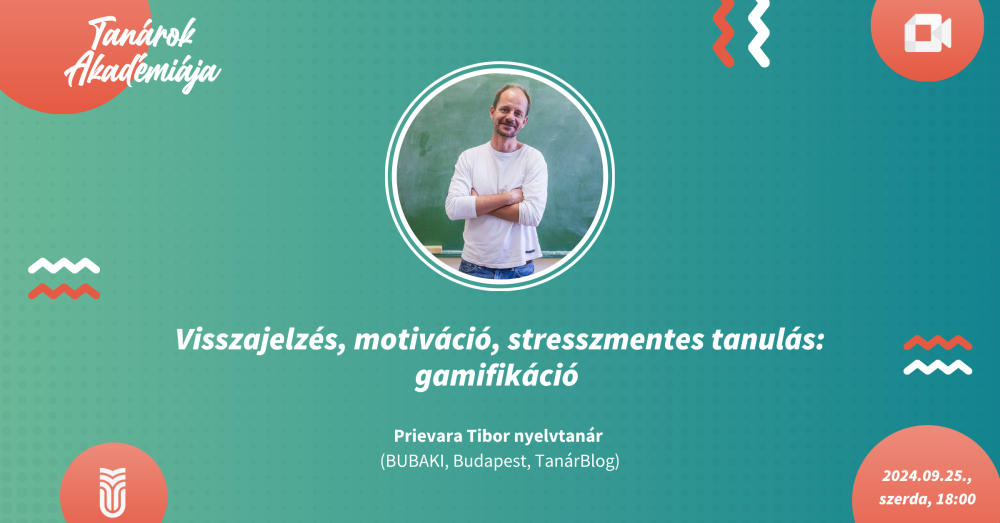 Tanárok Akadémiája

Visszajelzés, motiváció, stresszmentes tanulás: gamifikáció

Prievara Tibor nyelvtanár
(BUBAKI, Budapest, TanárBlog)

2024.09.25.,
szerda, 18:00